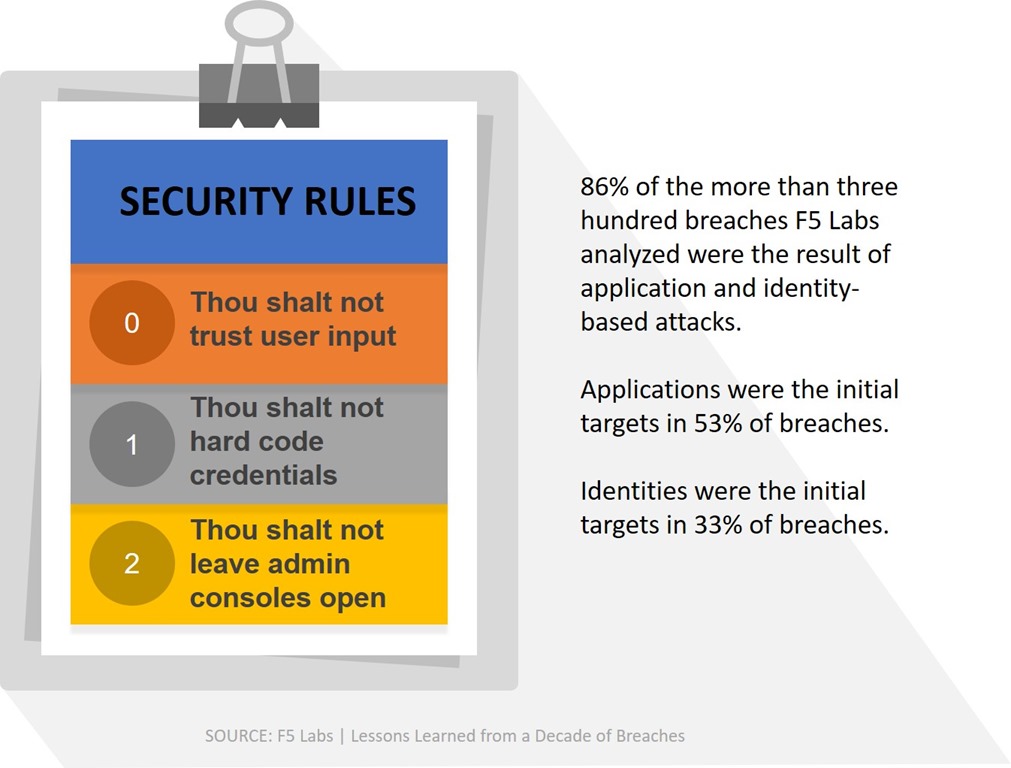 SECURITY RULES

0 Thou shalt not trust user input

1 Thou shalt not hard code credentials

2 Thou shalt not leave admin consoles open

86% of the more than three hundred breaches F5 Labs analyzed were the result of application and identity-based attacks.

Applications were the initial targets in 53% of breaches.

Identities were the initial targets in 33% of breaches.

SOURCE: F5 Labs | Lessons Learned from a Decade of Breaches